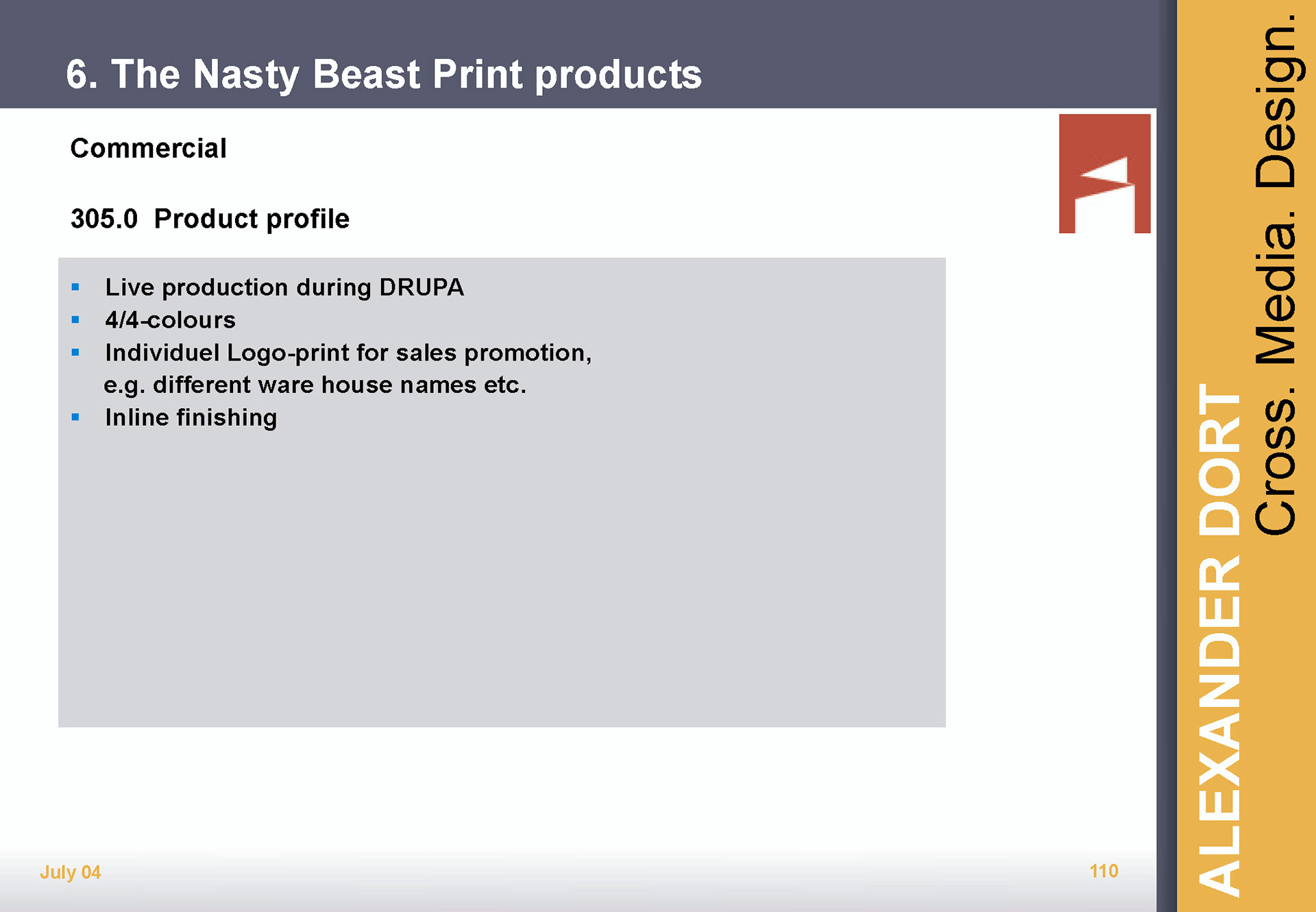 6. The Nasty Beast Print products

Commercial

305.0 Product profile

- Live production during DRUPA
- 4/4-colours
- Individuel Logo-print for sales promotion, e.g. different ware house names etc.
- Inline finishing

July 04

110

ALEXANDER DORT
Cross. Media. Design.